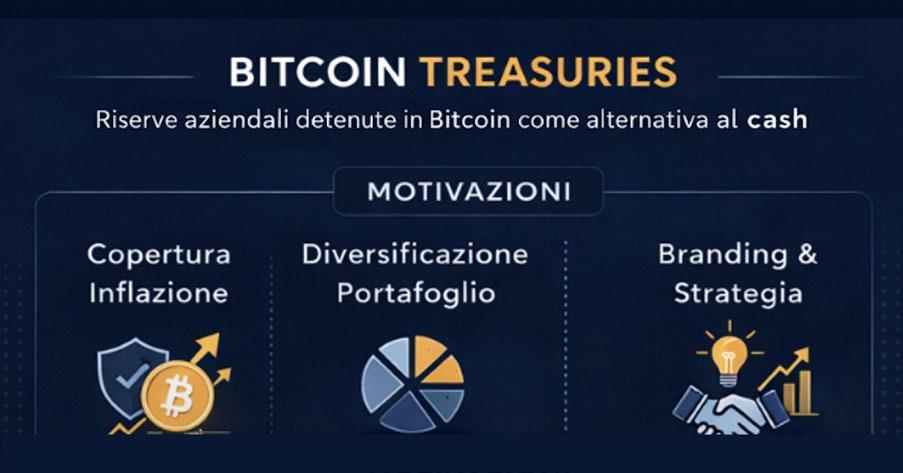 BITCOIN TREASURIES

Riserve aziendali detenute in Bitcoin come alternativa al cash

MOTIVAZIONI

Copertura Inflazione

Diversificazione Portafoglio

Branding & Strategia